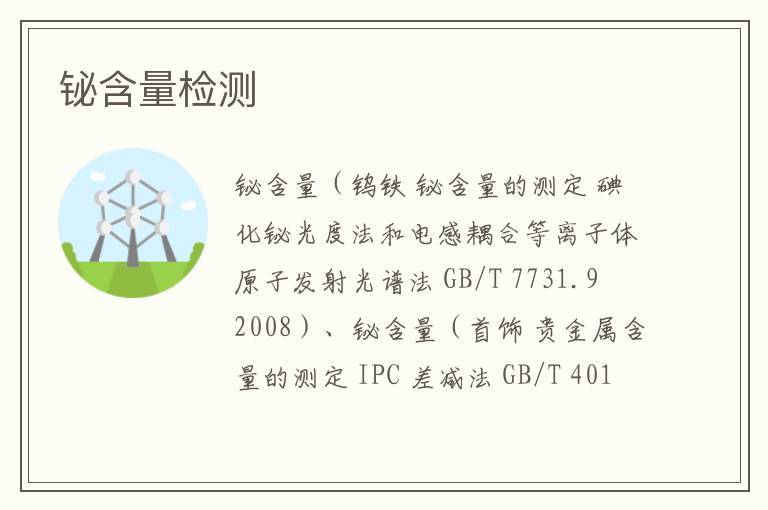 铋含量检测

铋含量（钨铁 铋含量的测定 碘化铋光度法和电感耦合等离子体原子发射光谱法 GB/T 7731.9 2008）、铋含量（首饰 贵金属含量的测定 IPC 差减法 GB/T 401